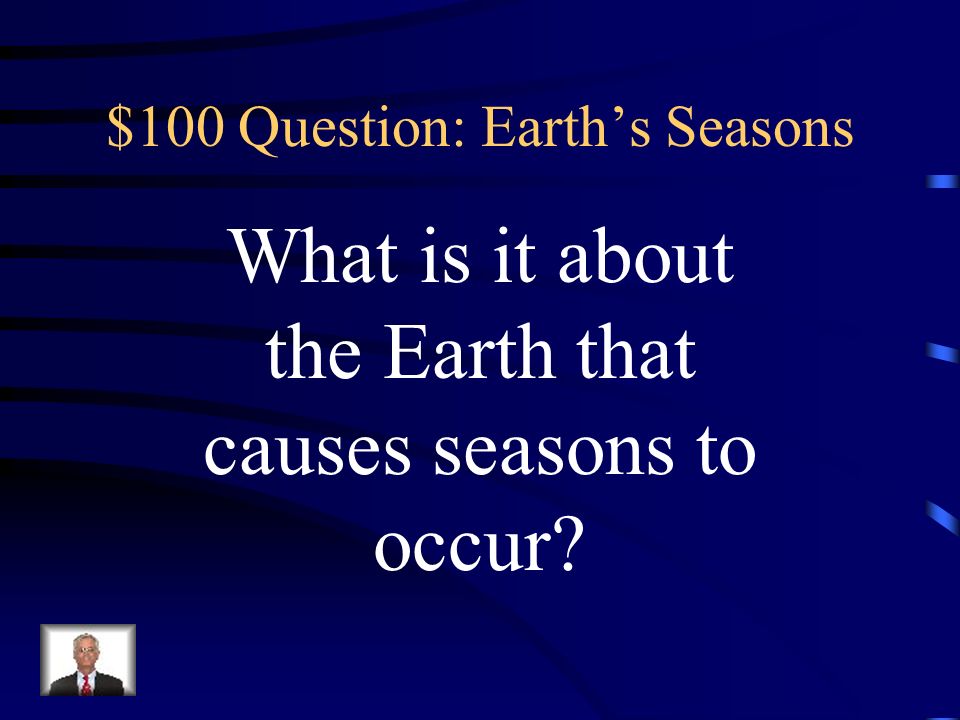 \$100 Question: Earth’s Seasons

What is it about the Earth that causes seasons to occur?